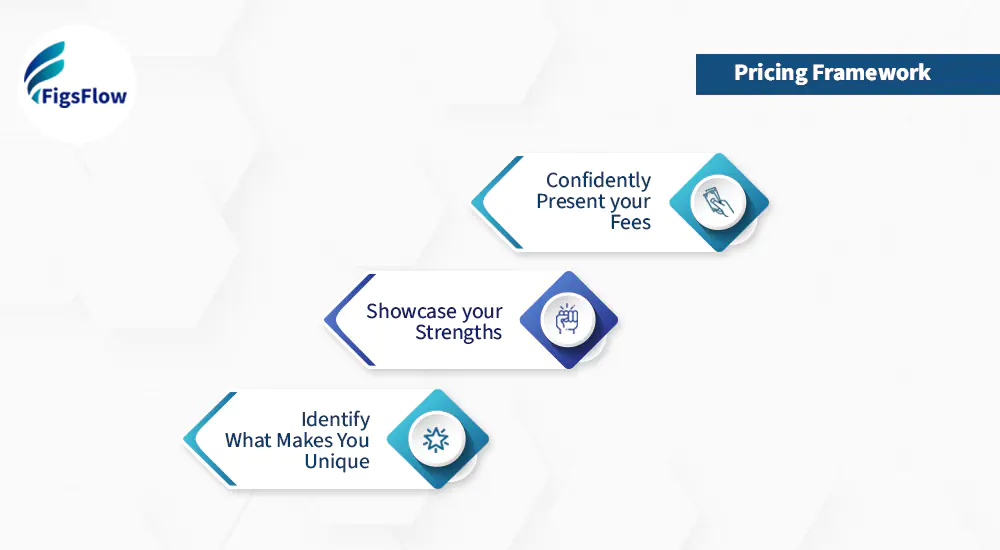 FigsFlow

Pricing Framework

Confidently Present your Fees

Showcase your Strengths

Identify What Makes You Unique